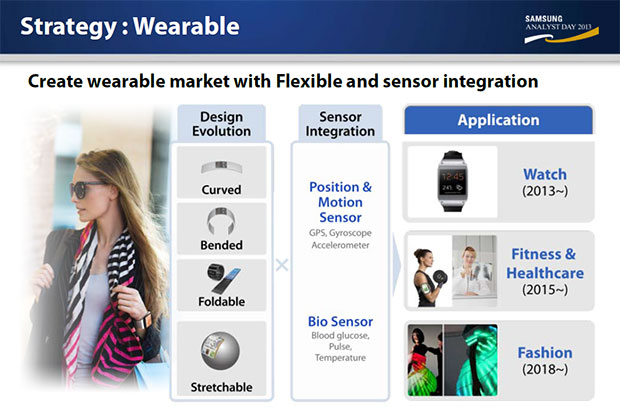 Strategy : Wearable

SAMSUNG
ANALYST DAY 2013

Create wearable market with Flexible and sensor integration

Design Evolution

Curved

Bended

Foldable

Stretchable

×

Sensor Integration

Position & Motion Sensor
GPS, Gyroscope
Accelerometer

Bio Sensor
Blood glucose,
Pulse,
Temperature

Application

12:45

Watch
(2013~)

Fitness & Healthcare
(2015~)

Fashion
(2018~)